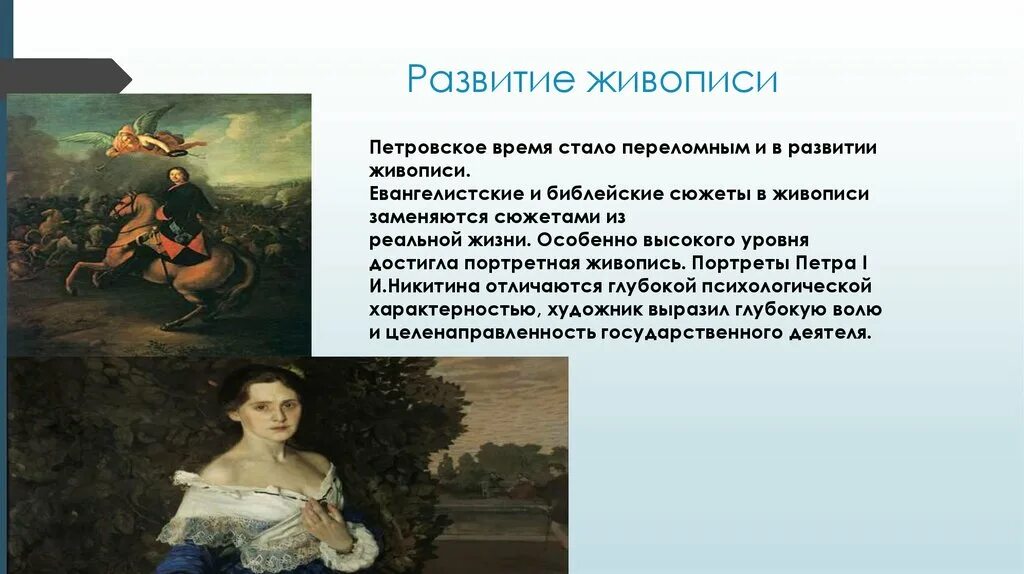 Развитие живописи

Петровское время стало переломным и в развитии живописи.
Евангелистские и библейские сюжеты в живописи заменяются сюжетами из реальной жизни. Особенно высокого уровня достигла портретная живопись. Портреты Петра I И.Никитина отличаются глубокой психологической характерностью, художник выразил глубокую волю и целенаправленность государственного деятеля.